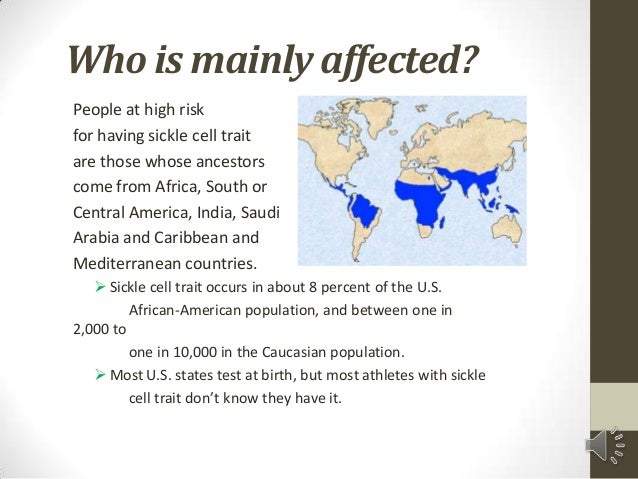 Who is mainly affected?

People at high risk for having sickle cell trait are those whose ancestors come from Africa, South or Central America, India, Saudi Arabia and Caribbean and Mediterranean countries.

➢ Sickle cell trait occurs in about 8 percent of the U.S. African-American population, and between one in 2,000 to one in 10,000 in the Caucasian population.

➢ Most U.S. states test at birth, but most athletes with sickle cell trait don't know they have it.